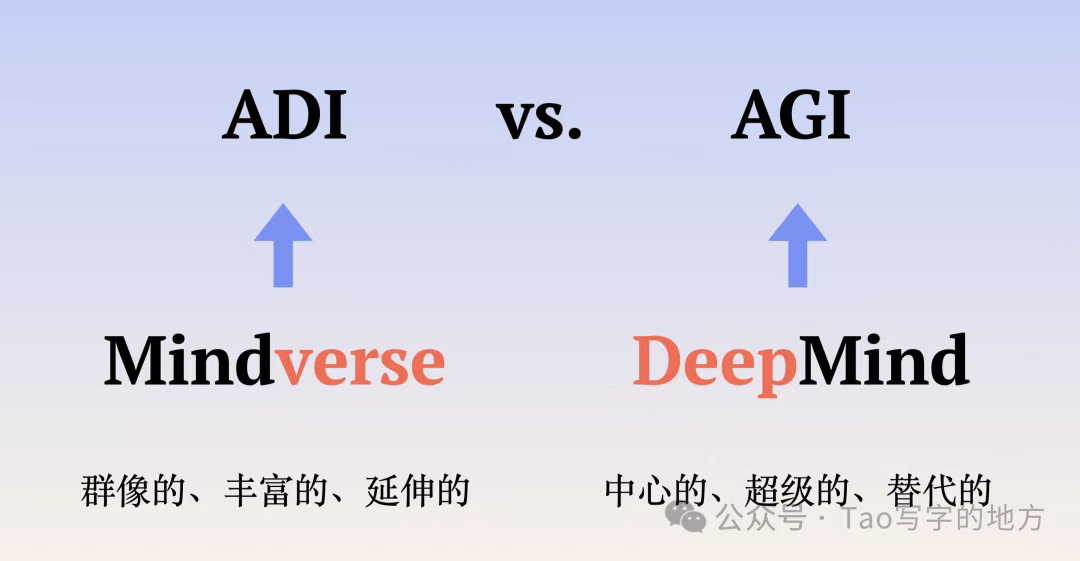 ADI vs. AGI

Mindverse

DeepMind

群像的、丰富的、延伸的

中心的、超级的、替代的

公众号 · Tao写字的地方